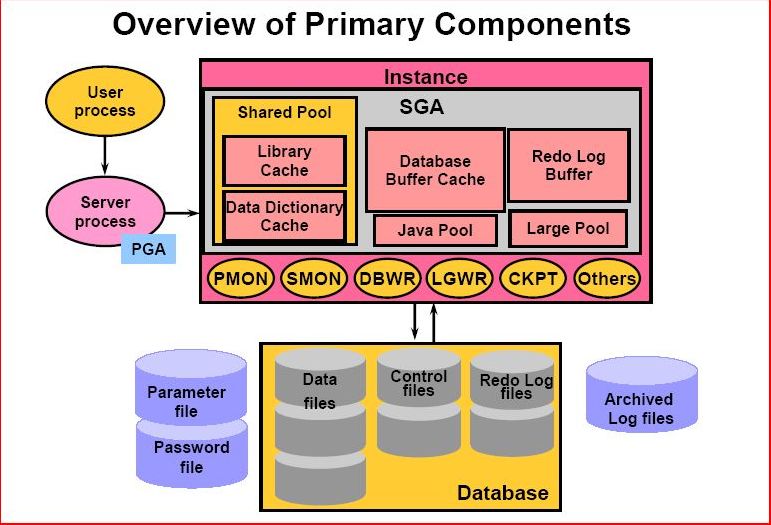 Overview of Primary Components

User process

Server process

PGA

Instance

SGA

Shared Pool

Library Cache

Data Dictionary Cache

Database Buffer Cache

Redo Log Buffer

Java Pool

Large Pool

PMON SMON DBWR LGWR CKPT Others

Parameter file

Password file

Data files

Control files

Redo Log files

Database

Archived Log files